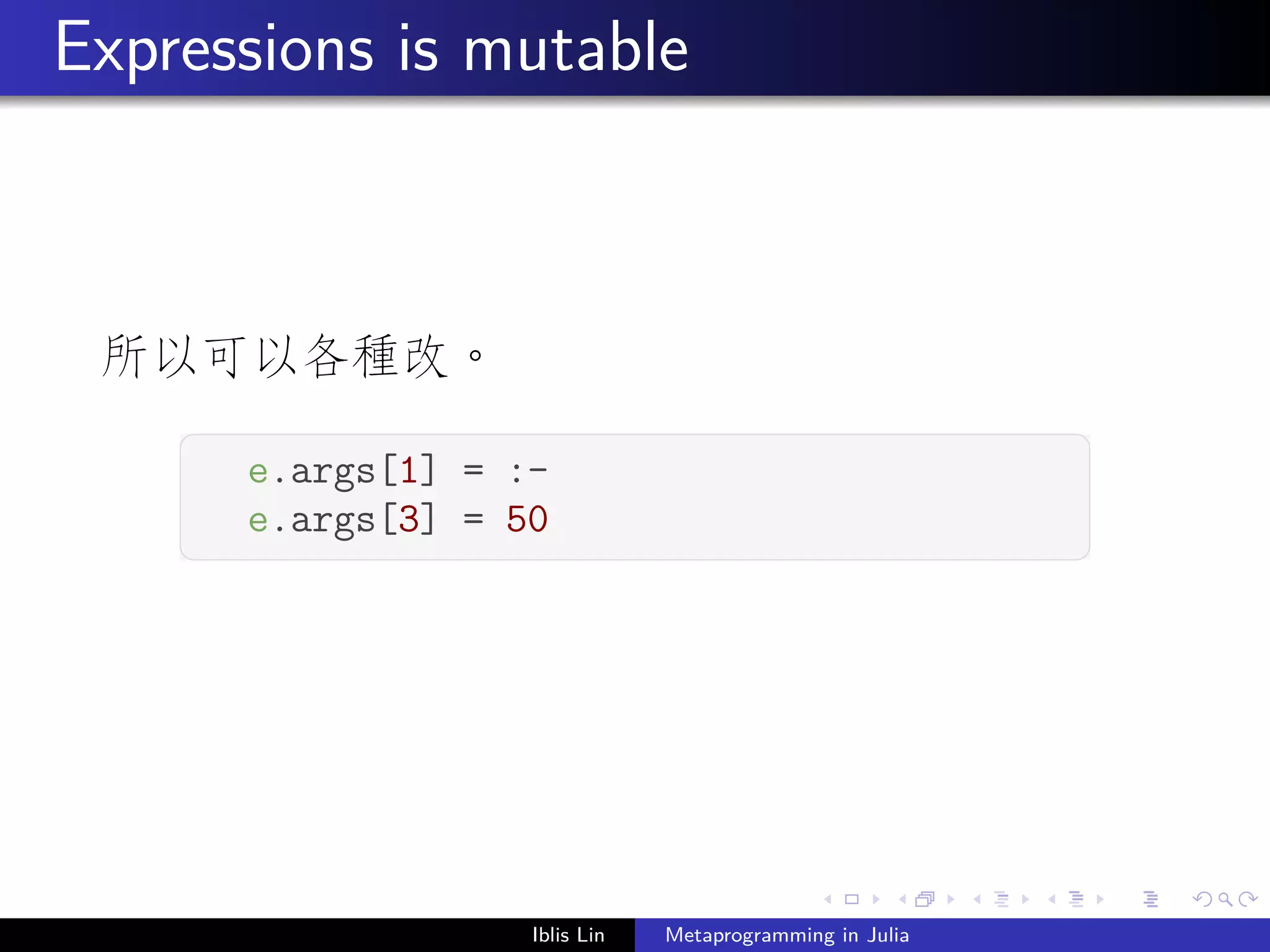 Expressions is mutable

所以可以各種改。

e.args[1] = :-
e.args[3] = 50

Iblis Lin Metaprogramming in Julia